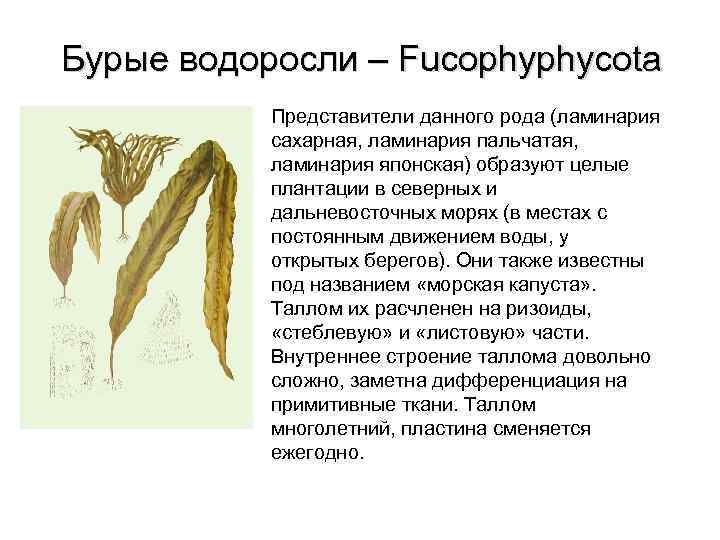 Бурые водоросли – Fucophyphycota

Представители данного рода (ламинария сахарная, ламинария пальчатая, ламинария японская) образуют целые плантации в северных и дальневосточных морях (в местах с постоянным движением воды, у открытых берегов). Они также известны под названием «морская капуста». Таллом их расчленен на ризоиды, «стеблевую» и «листовую» части. Внутреннее строение таллома довольно сложно, заметна дифференциация на примитивные ткани. Таллом многолетний, пластина сменяется ежегодно.